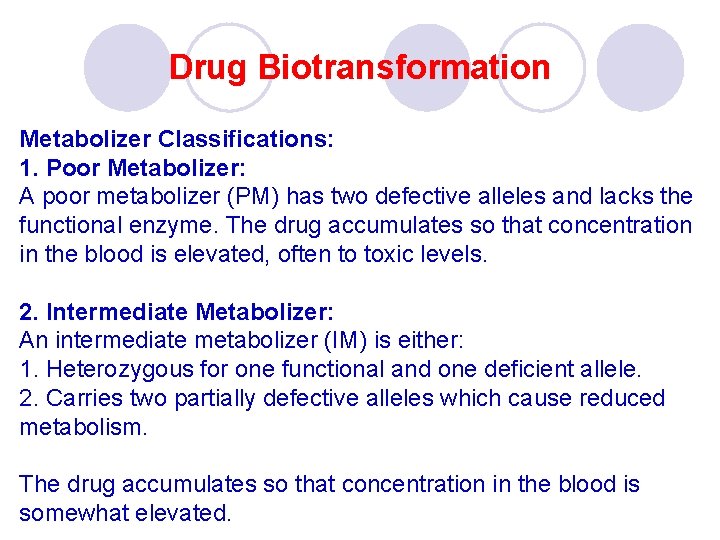 Drug Biotransformation

Metabolizer Classifications:
1. Poor Metabolizer:
A poor metabolizer (PM) has two defective alleles and lacks the functional enzyme. The drug accumulates so that concentration in the blood is elevated, often to toxic levels.

2. Intermediate Metabolizer:
An intermediate metabolizer (IM) is either:
1. Heterozygous for one functional and one deficient allele.
2. Carries two partially defective alleles which cause reduced metabolism.

The drug accumulates so that concentration in the blood is somewhat elevated.